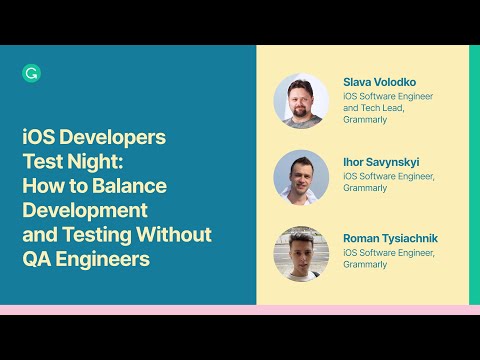 G

iOS Developers Test Night: How to Balance Development and Testing Without QA Engineers

Slava Volodko
iOS Software Engineer and Tech Lead, Grammarly

Ihor Savynskyi
iOS Software Engineer, Grammarly

Roman Tysiachnik
iOS Software Engineer, Grammarly